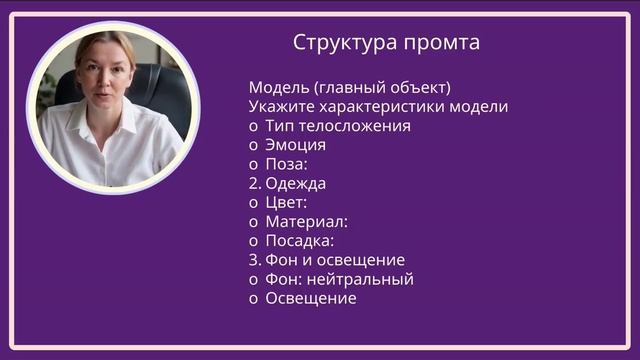 Структура промта

Модель (главный объект)
Укажите характеристики модели
o Тип телосложения
o Эмоция
o Поза:
2. Одежда
o Цвет:
o Материал:
o Посадка:
3. Фон и освещение
o Фон: нейтральный
o Освещение